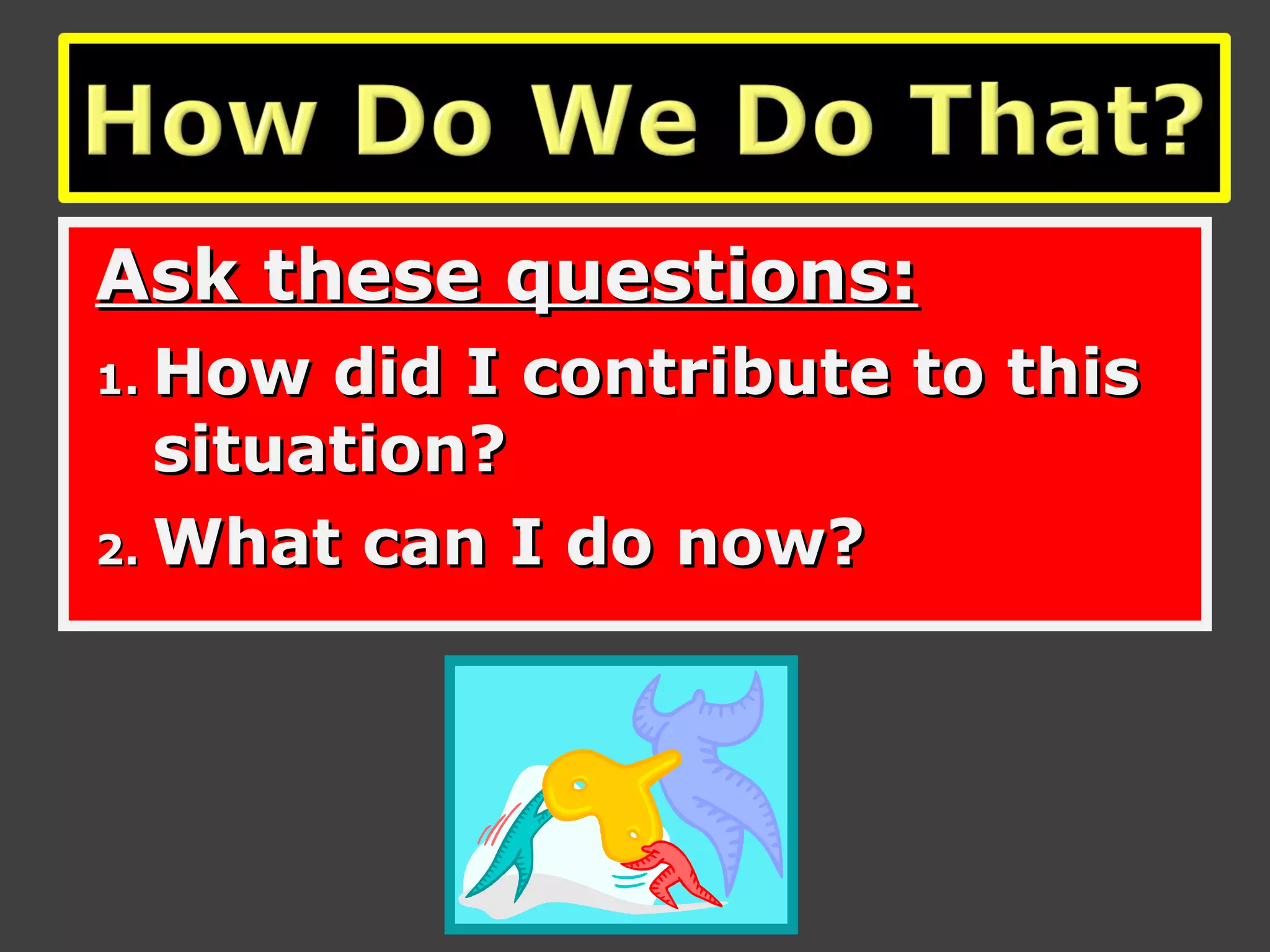 How Do We Do That?

Ask these questions:

1. How did I contribute to this situation?

2. What can I do now?